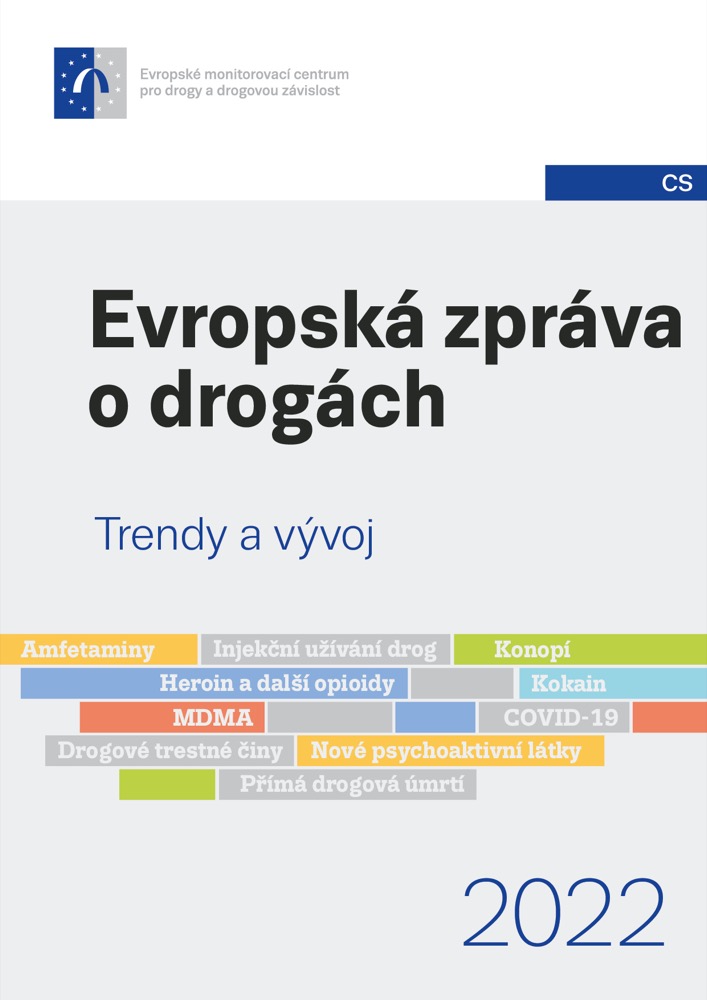 Evropské monitorovací centrum pro drogy a drogovou závislost

CS

Evropská zpráva o drogách

Trendy a vývoj

Amfetaminy
Injekční užívání drog
Konopí
Heroin a další opioidy
Kokain
MDMA
COVID-19
Drogové trestné činy
Nové psychoaktivní látky
Přímá drogová úmrtí

2022